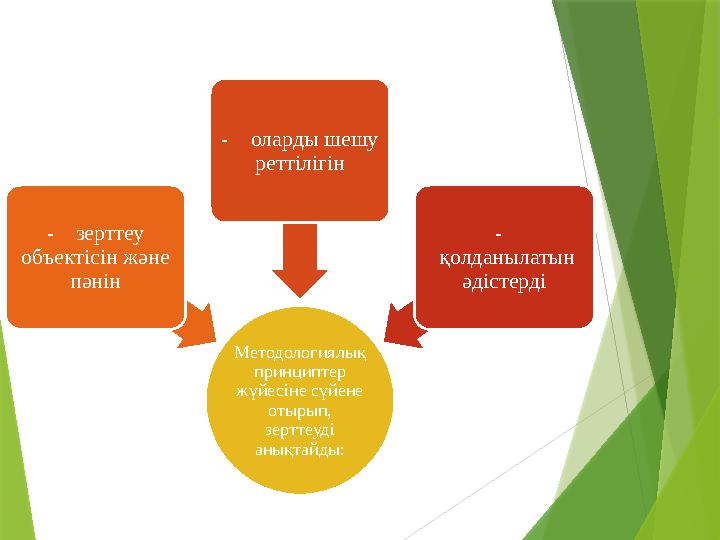 - зерттеу объектісін және пәнін

- оларды шешу реттілігін

- қолданылатын әдістерді

Методологиялық принциптер жүйесіне сүйене отырып, зерттеуді анықтайды: